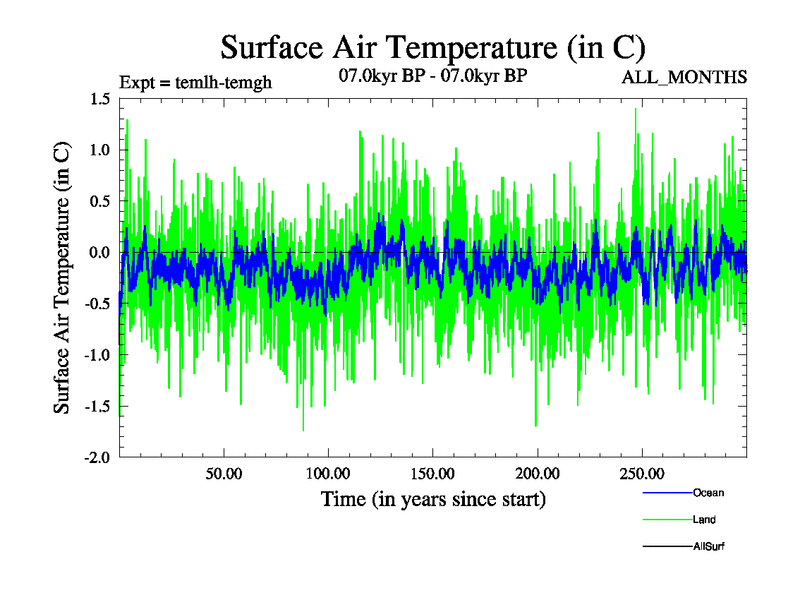 Surface Air Temperature (in C)

Expt = temlh-temgh

07.0kyr BP - 07.0kyr BP

ALL_MONTHS

Surface Air Temperature (in C)

1.5
1.0
0.5
0.0
-0.5
-1.0
-1.5
-2.0

50.00
100.00
150.00
200.00
250.00

Time (in years since start)

Ocean
Land
AllSurf